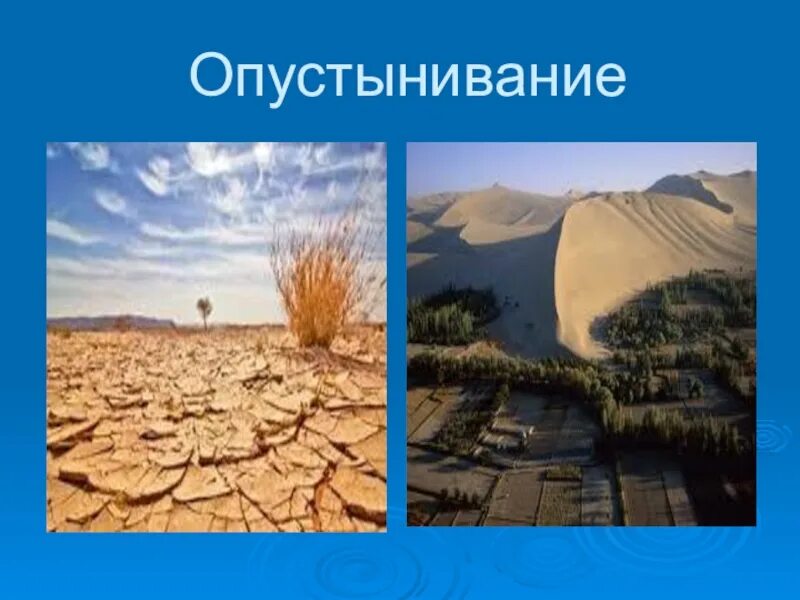 Опустынивание